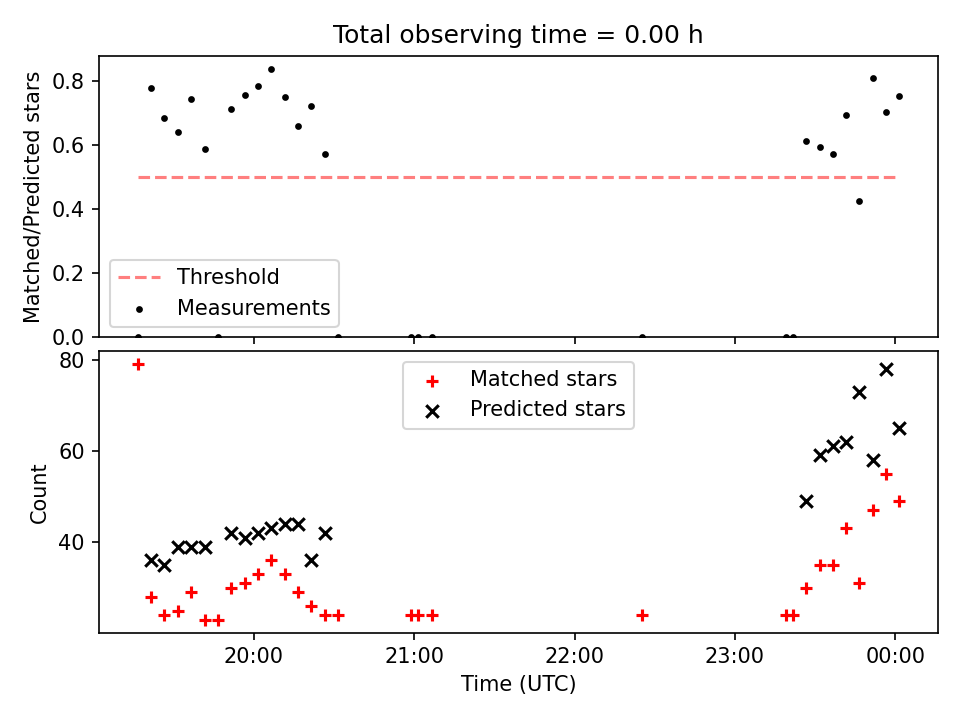 Total observing time = 0.00 h

Matched/Predicted stars

0.8
0.6
0.4
0.2
0.0

Threshold
Measurements

Count

80
60
40

Matched stars
Predicted stars

20:00
21:00
22:00
23:00
00:00

Time (UTC)